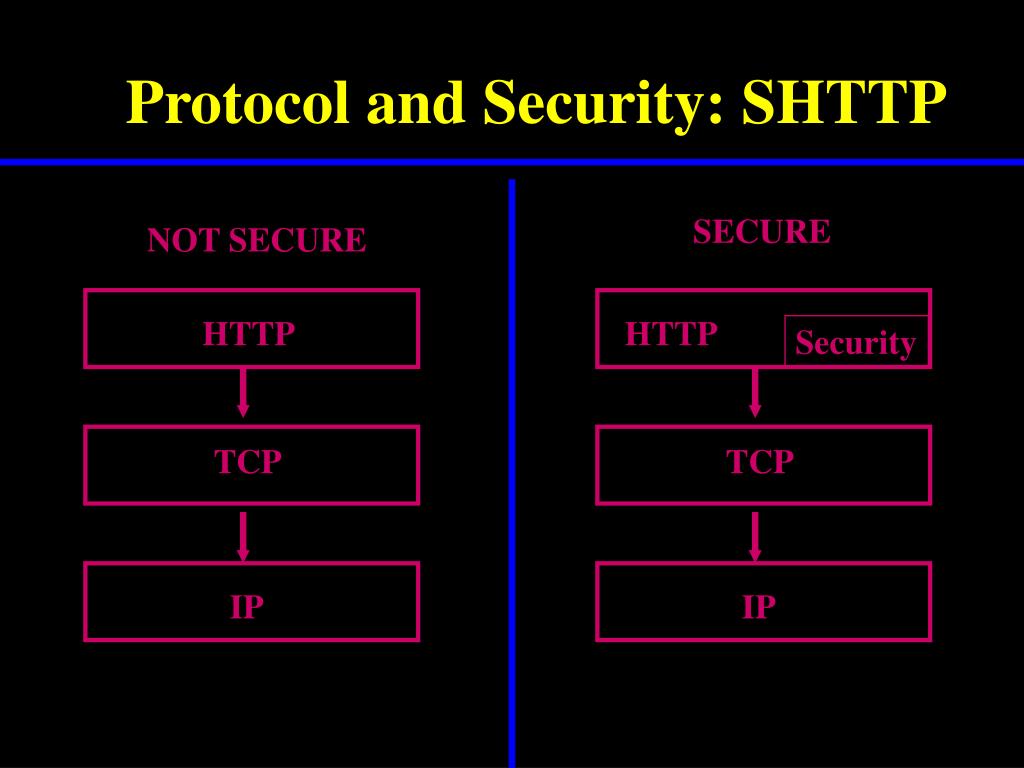 Protocol and Security: SHTTP

NOT SECURE

HTTP

TCP

IP

SECURE

HTTP

Security

TCP

IP